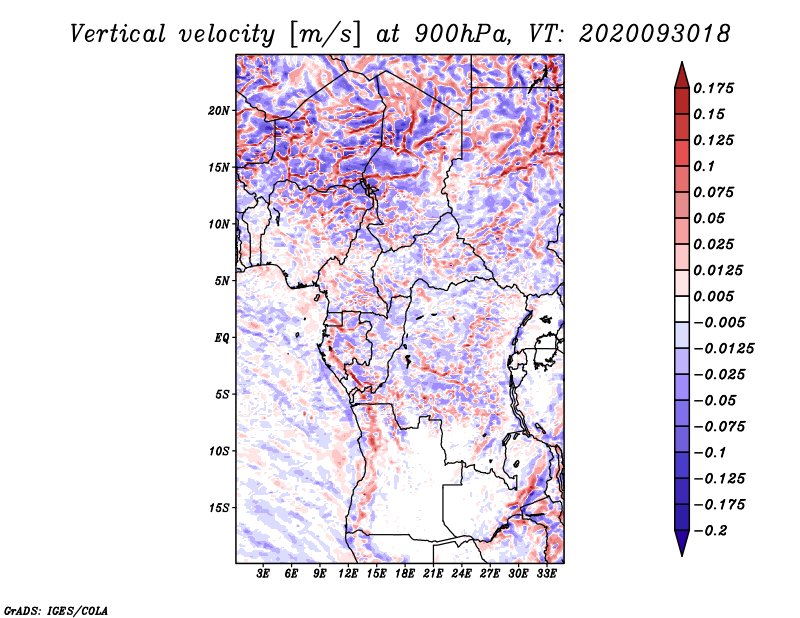 Vertical velocity [m/s] at 900hPa, VT: 2020093018

20N
15N
10N
5N
EQ
5S
10S
15S

3E 6E 9E 12E 15E 18E 21E 24E 27E 30E 33E

0.175
0.15
0.125
0.1
0.075
0.05
0.025
0.0125
0.005
−0.005
−0.0125
−0.025
−0.05
−0.075
−0.1
−0.125
−0.175
−0.2

GrADS: IGES/COLA